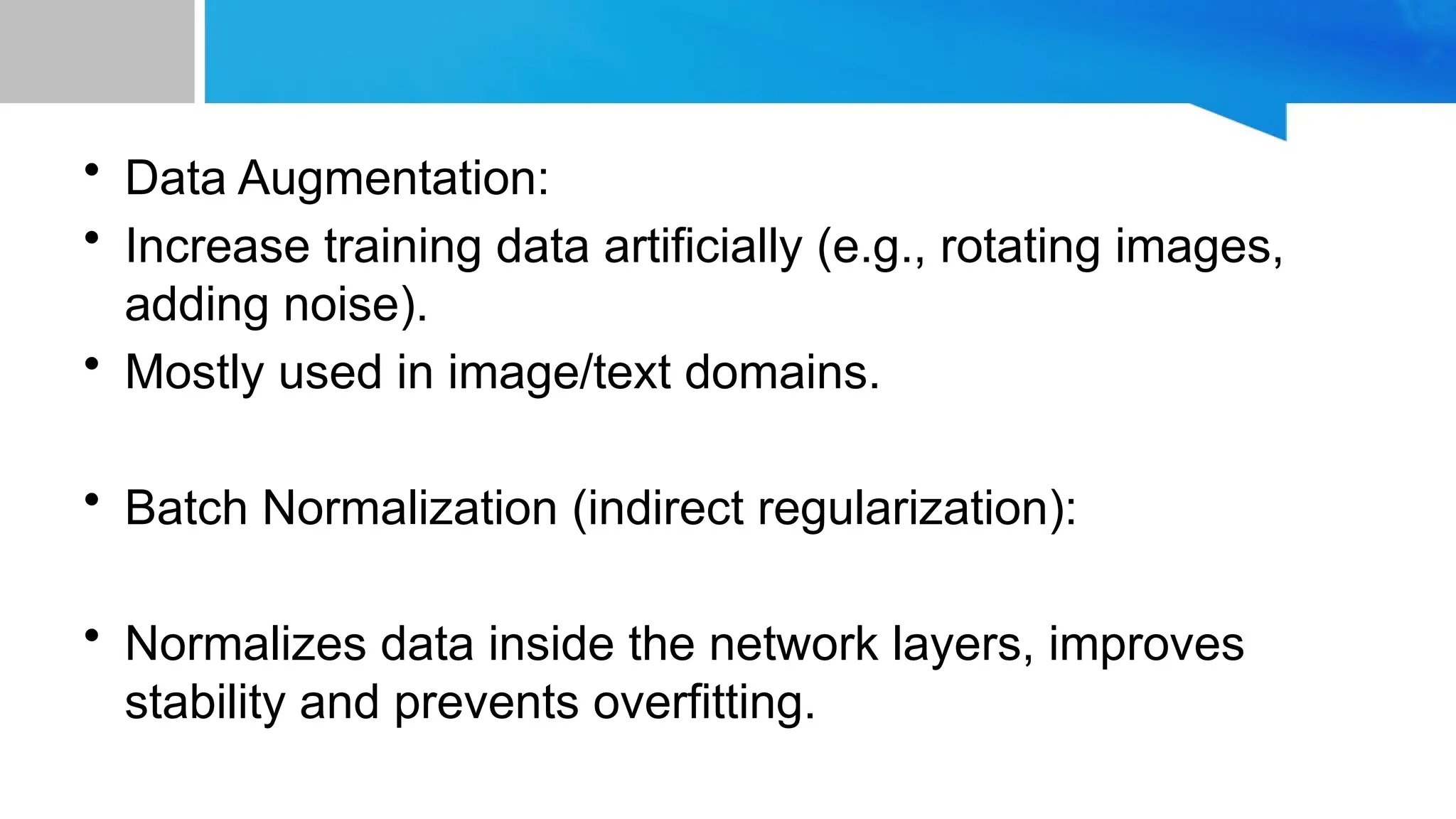 • Data Augmentation:
• Increase training data artificially (e.g., rotating images, adding noise).
• Mostly used in image/text domains.

• Batch Normalization (indirect regularization):

• Normalizes data inside the network layers, improves stability and prevents overfitting.